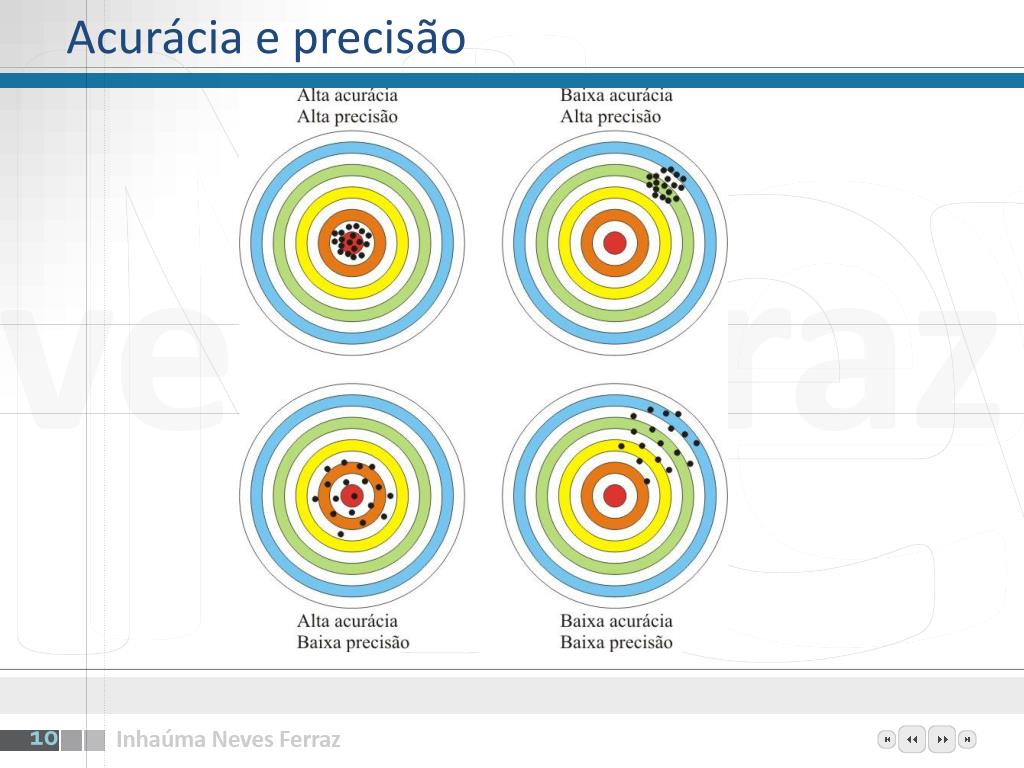 Acurácia e precisão

Alta acurácia
Alta precisão

Baixa acurácia
Alta precisão

Alta acurácia
Baixa precisão

Baixa acurácia
Baixa precisão

10 Inhaúma Neves Ferraz